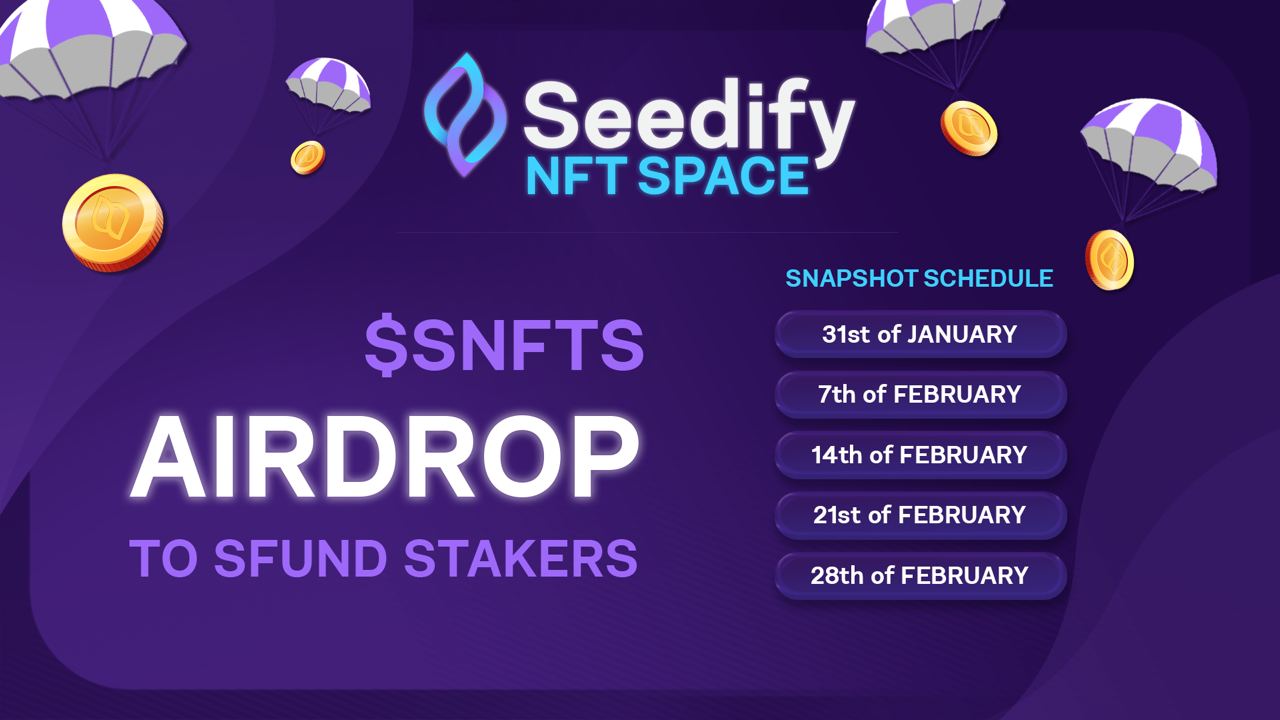 Seedify
NFT SPACE

$SNFTS
AIRDROP
TO SFUND STAKERS

SNAPSHOT SCHEDULE
31st of JANUARY
7th of FEBRUARY
14th of FEBRUARY
21st of FEBRUARY
28th of FEBRUARY